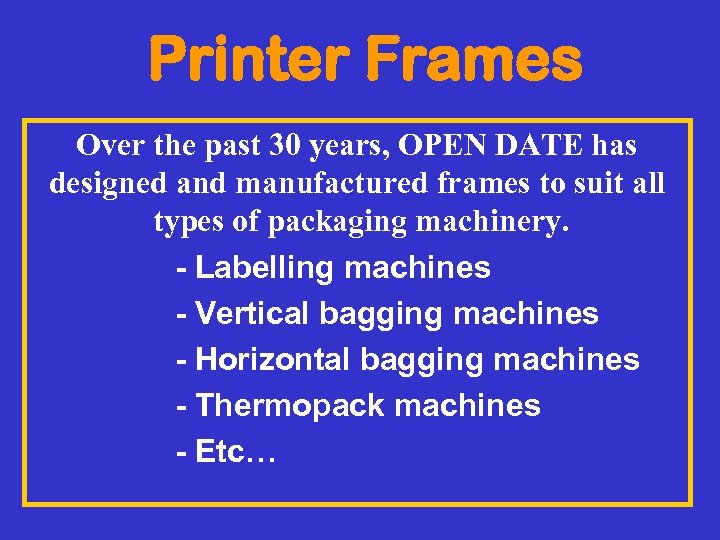 Printer Frames

Over the past 30 years, OPEN DATE has designed and manufactured frames to suit all types of packaging machinery.

- Labelling machines
- Vertical bagging machines
- Horizontal bagging machines
- Thermopack machines
- Etc…